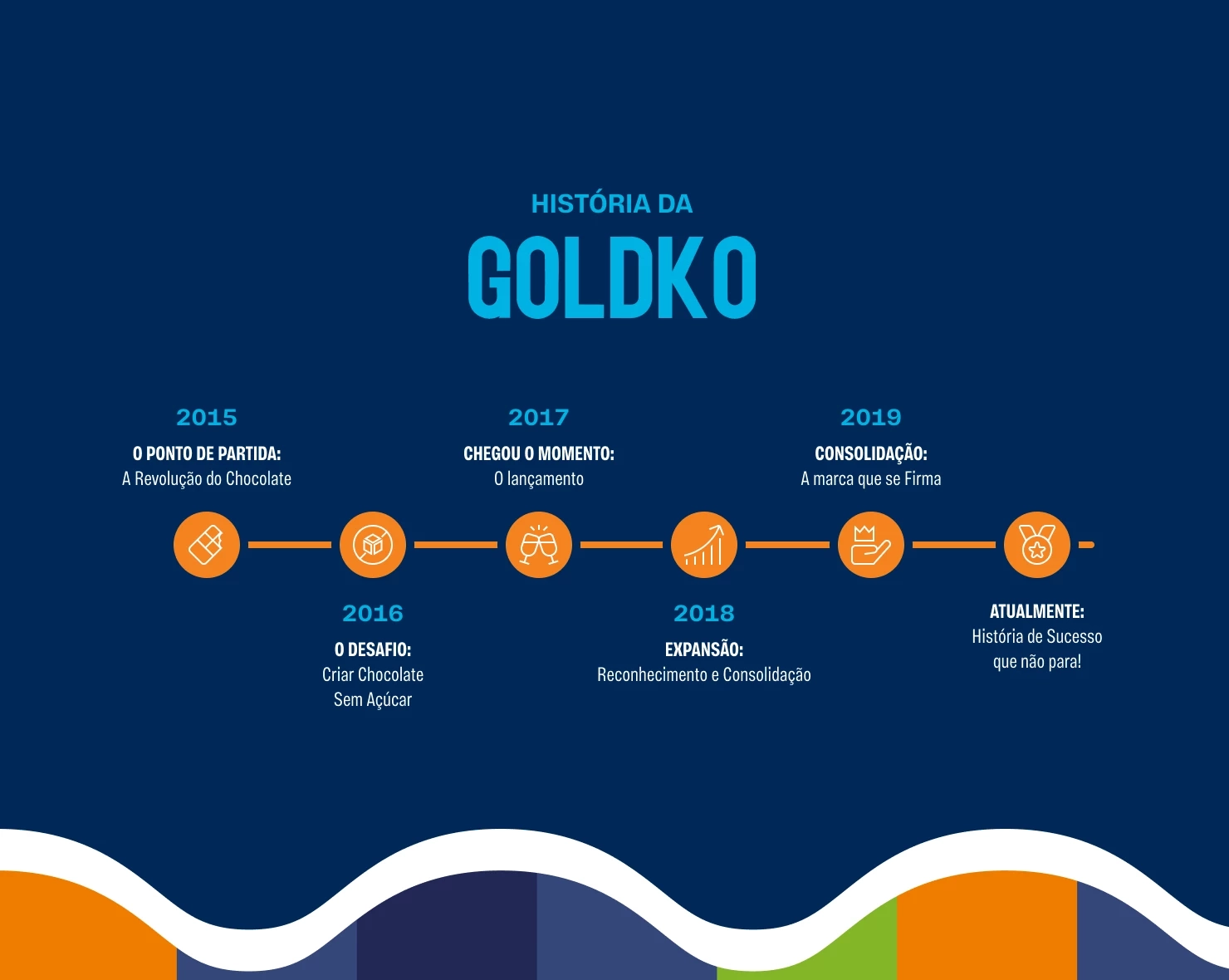 HISTÓRIA DA

GOLDKO

2015
O PONTO DE PARTIDA:
A Revolução do Chocolate

2016
O DESAFIO:
Criar Chocolate Sem Açúcar

2017
CHEGOU O MOMENTO:
O lançamento

2018
EXPANSÃO:
Reconhecimento e Consolidação

2019
CONSOLIDAÇÃO:
A marca que se Firma

ATUALMENTE:
História de Sucesso que não para!